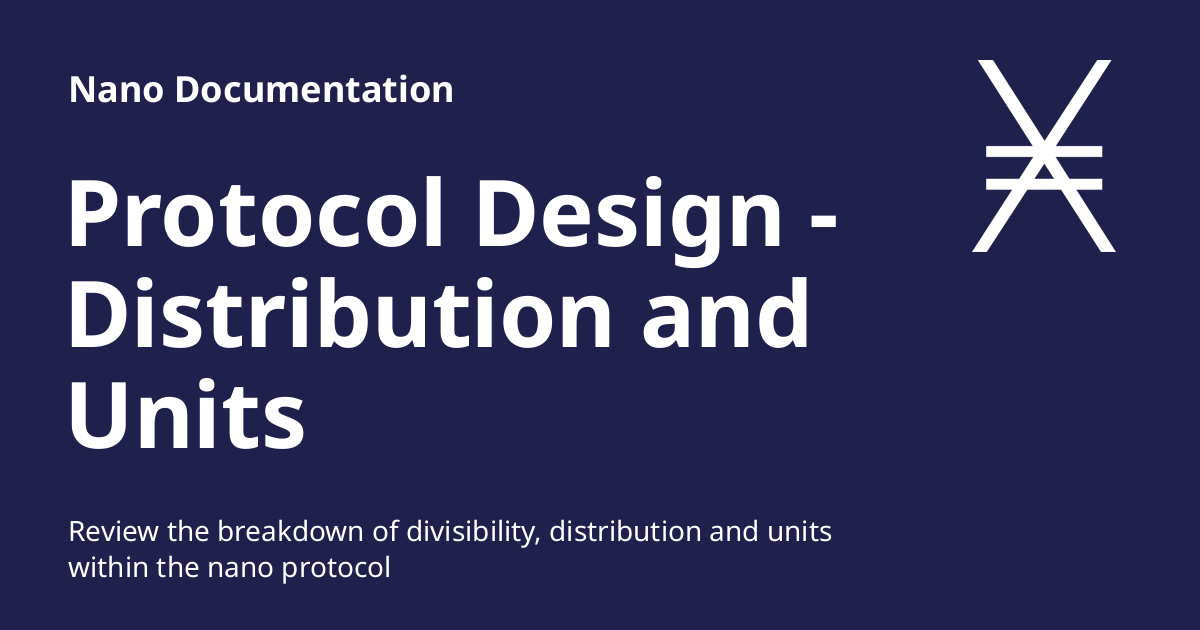 Nano Documentation

Protocol Design - Distribution and Units

Review the breakdown of divisibility, distribution and units within the nano protocol